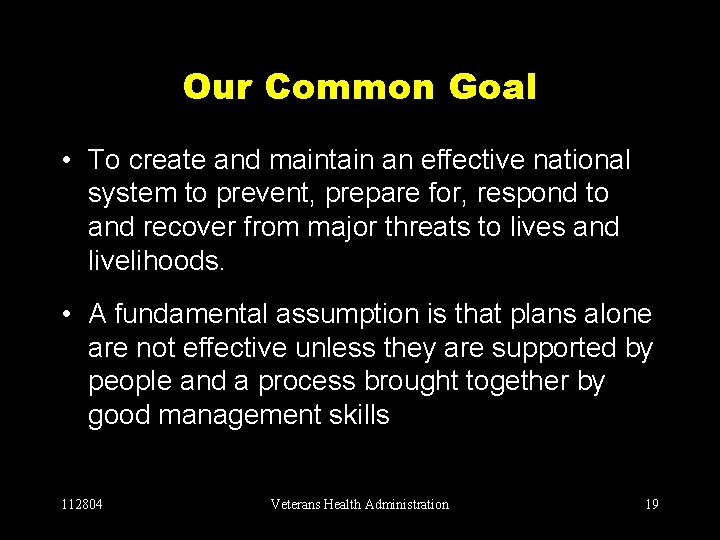 Our Common Goal

• To create and maintain an effective national system to prevent, prepare for, respond to and recover from major threats to lives and livelihoods.

• A fundamental assumption is that plans alone are not effective unless they are supported by people and a process brought together by good management skills

112804

Veterans Health Administration

19